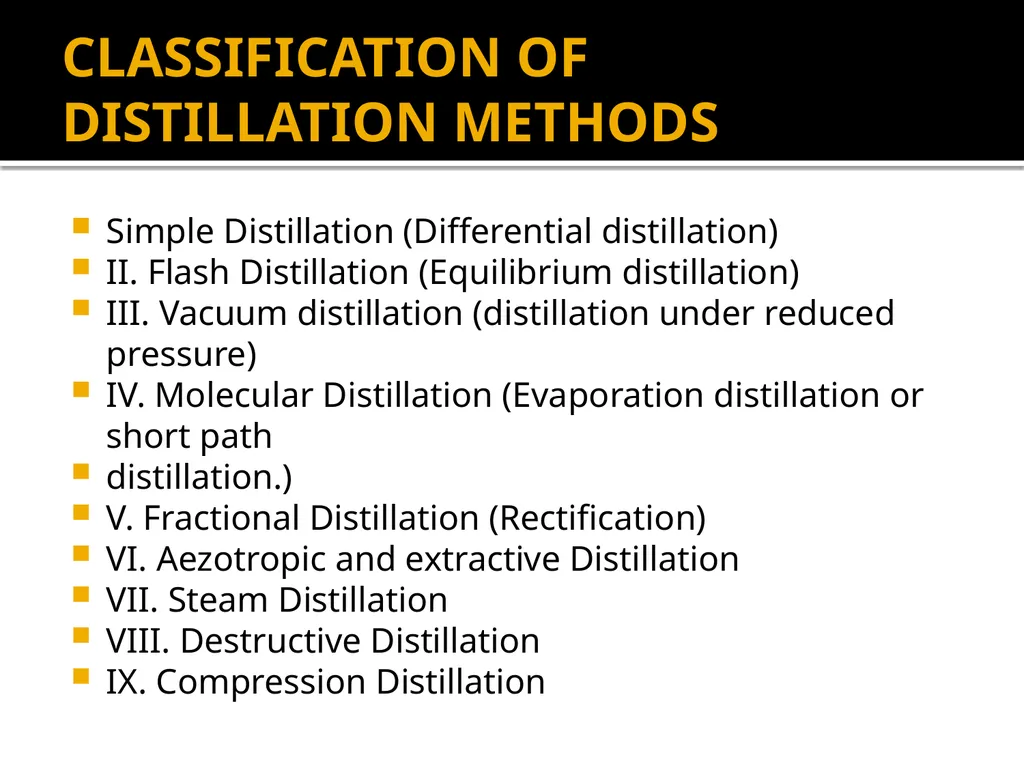 CLASSIFICATION OF DISTILLATION METHODS

- Simple Distillation (Differential distillation)
- II. Flash Distillation (Equilibrium distillation)
- III. Vacuum distillation (distillation under reduced pressure)
- IV. Molecular Distillation (Evaporation distillation or short path
- distillation.)
- V. Fractional Distillation (Rectification)
- VI. Aezotropic and extractive Distillation
- VII. Steam Distillation
- VIII. Destructive Distillation
- IX. Compression Distillation